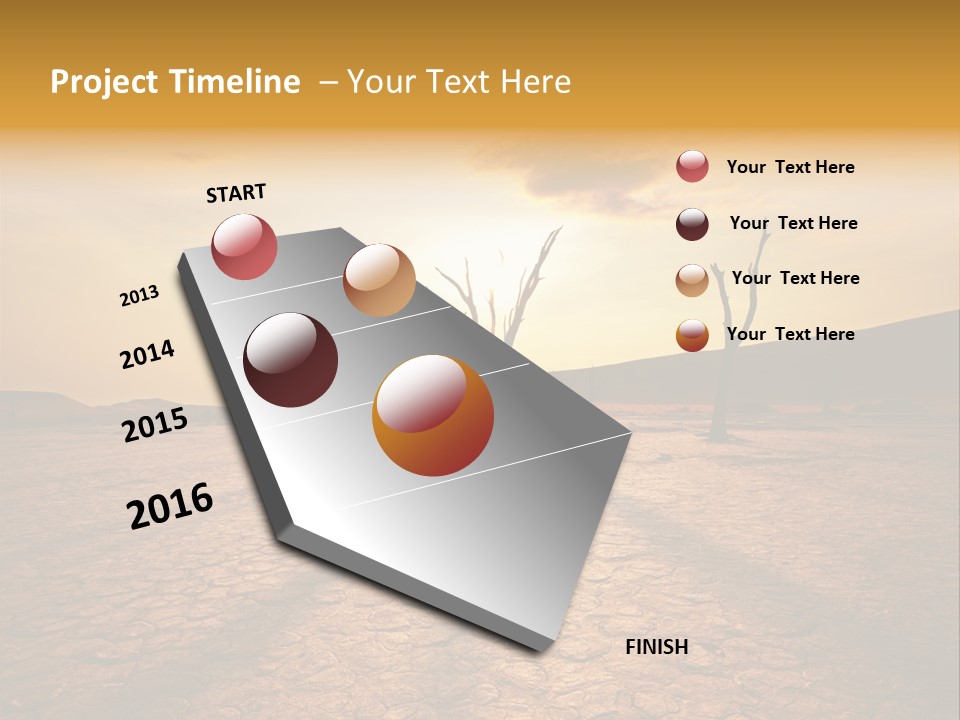 Project Timeline – Your Text Here

START

2013

2014

2015

2016

FINISH

Your Text Here

Your Text Here

Your Text Here

Your Text Here